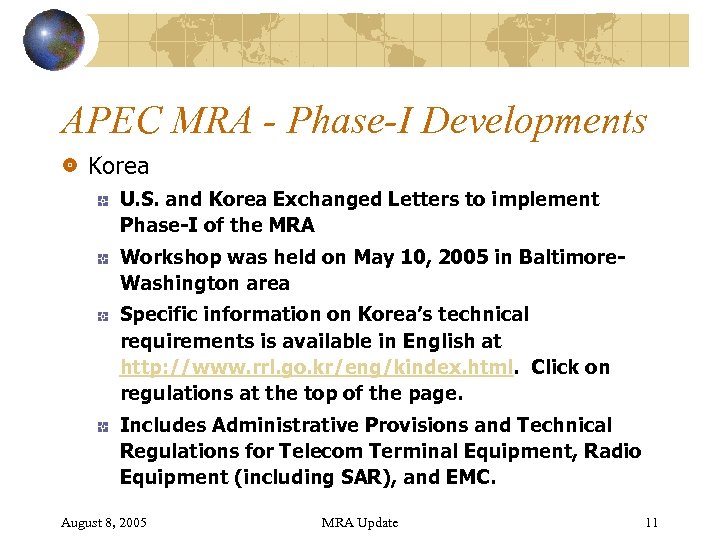 APEC MRA - Phase-I Developments

Korea

U.S. and Korea Exchanged Letters to implement Phase-I of the MRA

Workshop was held on May 10, 2005 in Baltimore-Washington area

Specific information on Korea's technical requirements is available in English at http://www.rrl.go.kr/eng/kindex.html. Click on regulations at the top of the page.

Includes Administrative Provisions and Technical Regulations for Telecom Terminal Equipment, Radio Equipment (including SAR), and EMC.

August 8, 2005 MRA Update 11